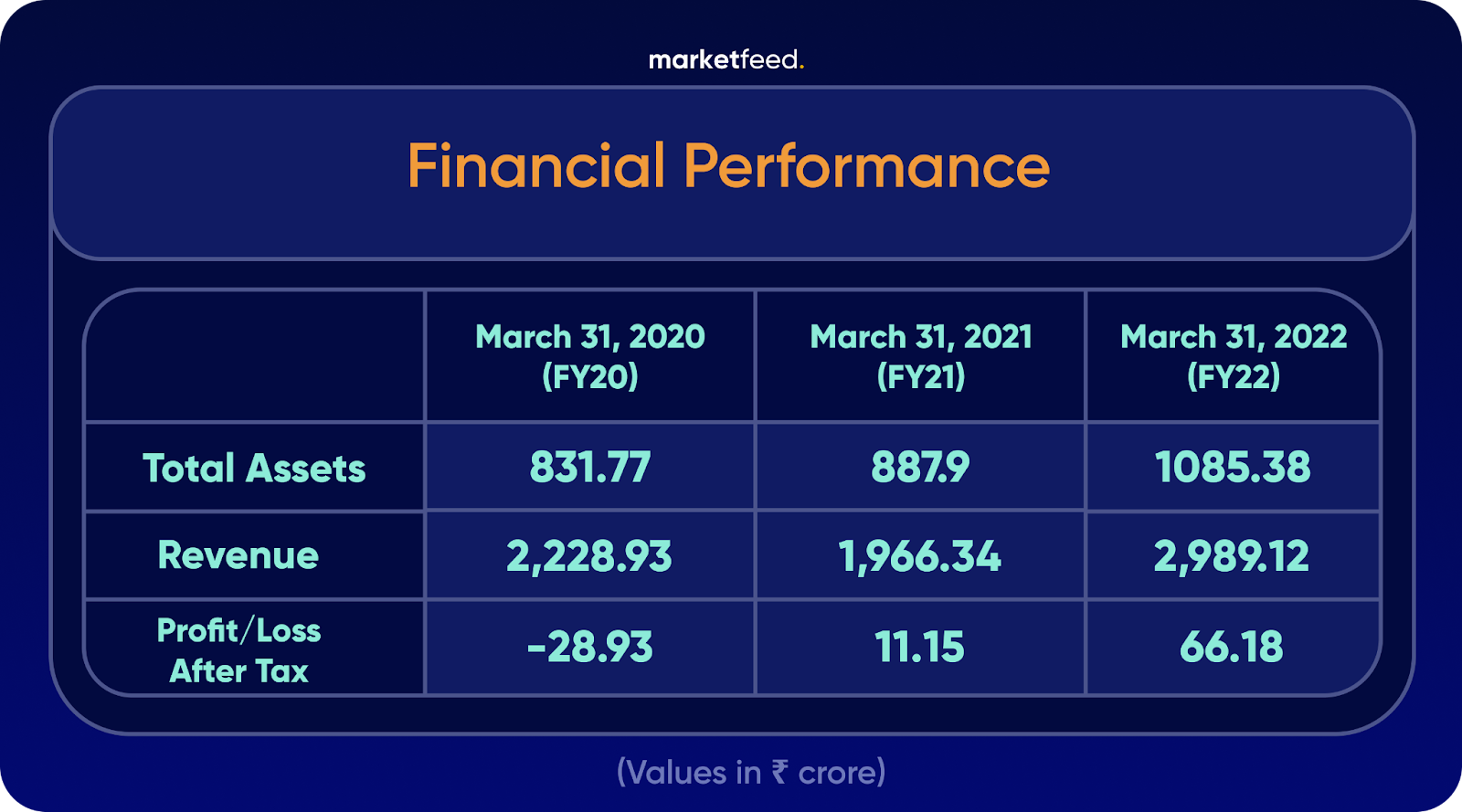 marketfeed.

Financial Performance

| | March 31, 2020 (FY20) | March 31, 2021 (FY21) | March 31, 2022 (FY22) |
|---|---|---|---|
| Total Assets | 831.77 | 887.9 | 1085.38 |
| Revenue | 2,228.93 | 1,966.34 | 2,989.12 |
| Profit/Loss After Tax | -28.93 | 11.15 | 66.18 |

(Values in ₹ crore)